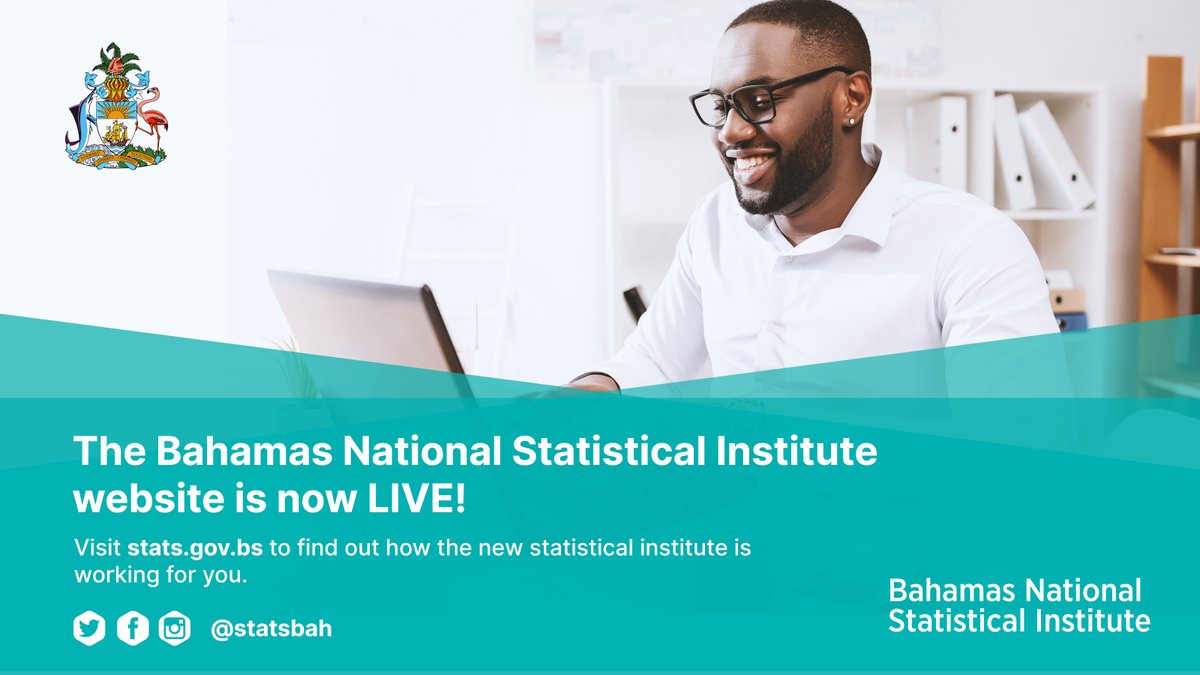 The Bahamas National Statistical Institute website is now LIVE!

Visit stats.gov.bs to find out how the new statistical institute is working for you.

@statsbah

Bahamas National Statistical Institute